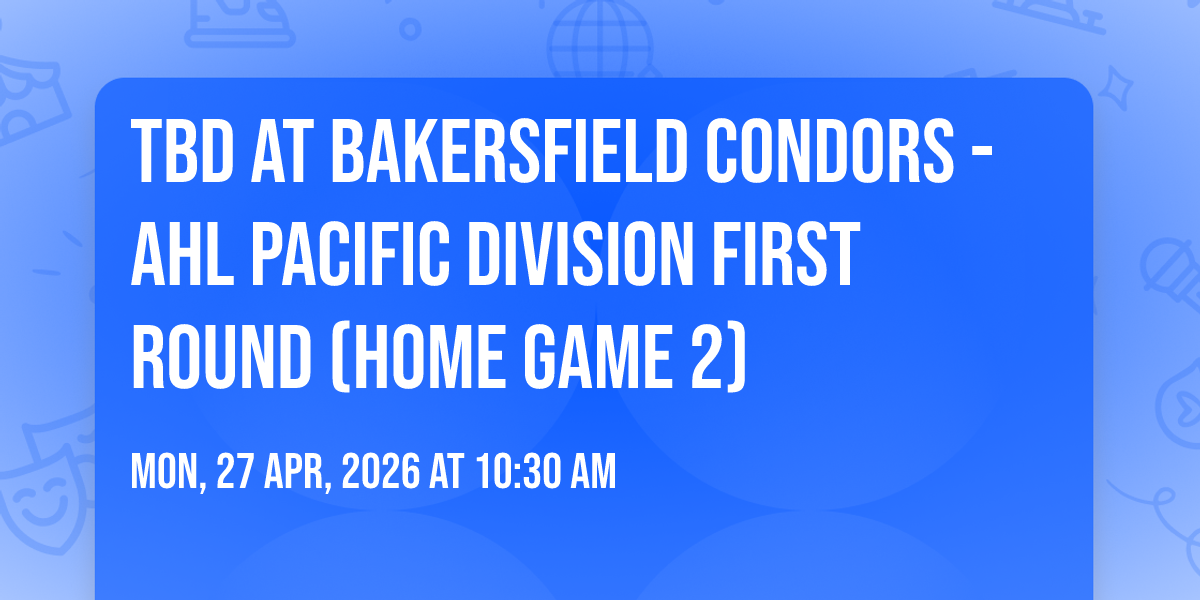 TBD AT BAKERSFIELD CONDORS - AHL PACIFIC DIVISION FIRST ROUND (HOME GAME 2)

MON, 27 APR, 2026 AT 10:30 AM